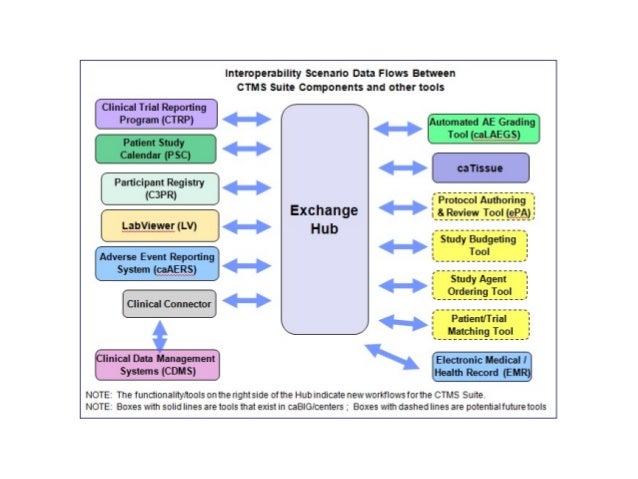 Interoperability Scenario Data Flows Between CTMS Suite Components and other tools

Clinical Trial Reporting Program (CTRP)

Patient Study Calendar (PSC)

Participant Registry (C3PR)

LabViewer (LV)

Adverse Event Reporting System (caAERS)

Clinical Connector

Clinical Data Management Systems (CDMS)

Exchange Hub

Automated AE Grading Tool (caLAEGS)

caTissue

Protocol Authoring & Review Tool (ePA)

Study Budgeting Tool

Study Agent Ordering Tool

Patient/Trial Matching Tool

Electronic Medical / Health Record (EMR)

NOTE: The functionality/tools on the right side of the Hub indicate new workflows for the CTMS Suite.
NOTE: Boxes with solid lines are tools that exist in caBIG/centers ; Boxes with dashed lines are potential future tools